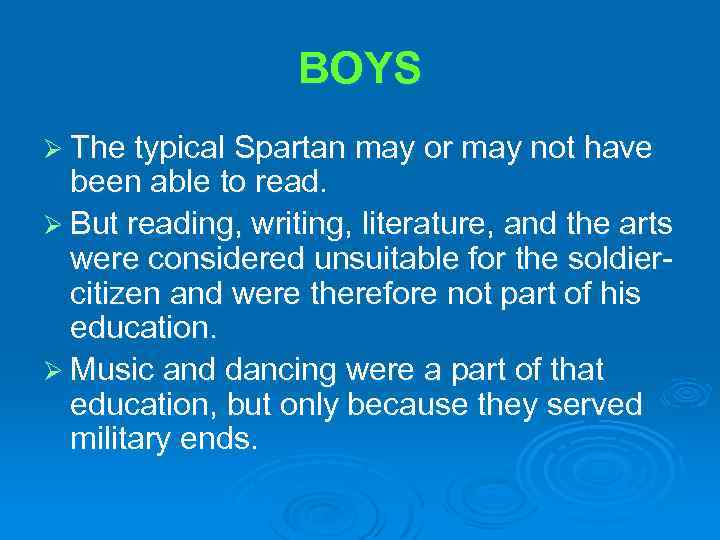 BOYS

➢ The typical Spartan may or may not have been able to read.

➢ But reading, writing, literature, and the arts were considered unsuitable for the soldier-citizen and were therefore not part of his education.

➢ Music and dancing were a part of that education, but only because they served military ends.